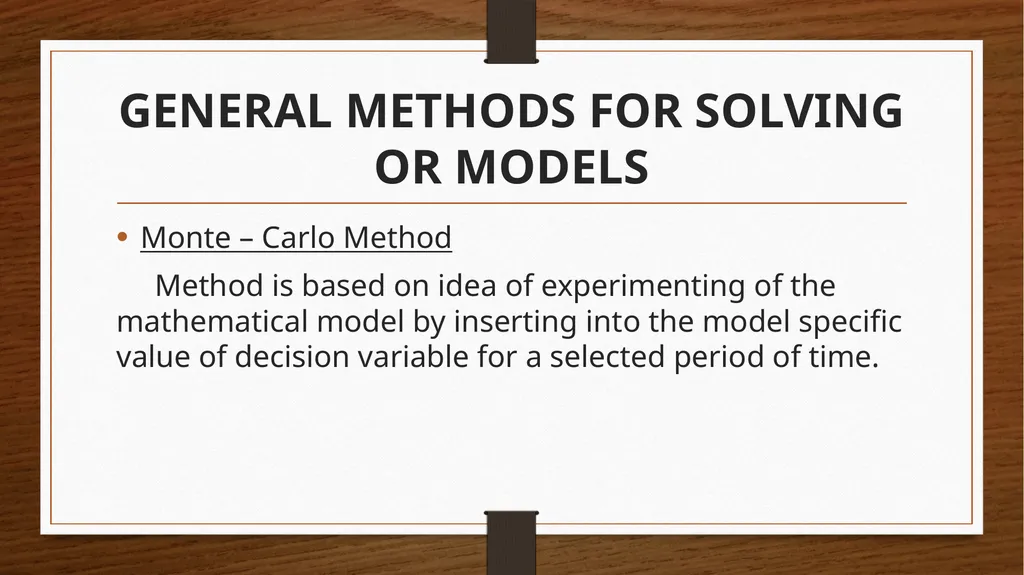 GENERAL METHODS FOR SOLVING OR MODELS

• Monte – Carlo Method

Method is based on idea of experimenting of the mathematical model by inserting into the model specific value of decision variable for a selected period of time.